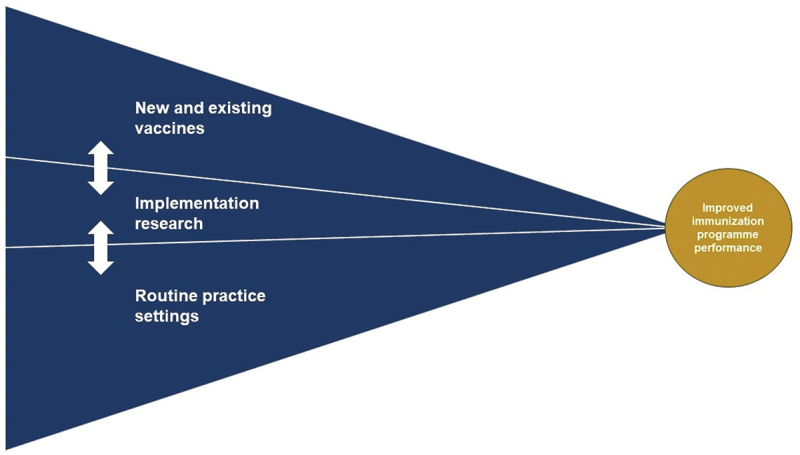 New and existing vaccines

Implementation research

Routine practice settings

Improved immunization programme performance